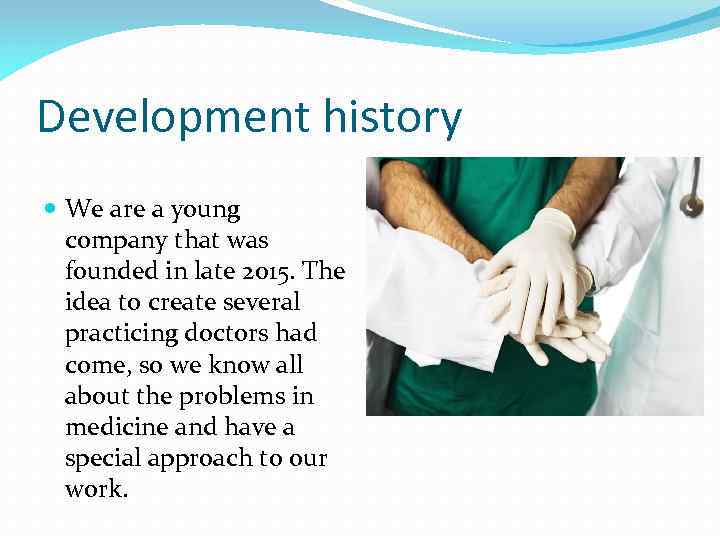 Development history

We are a young company that was founded in late 2015. The idea to create several practicing doctors had come, so we know all about the problems in medicine and have a special approach to our work.